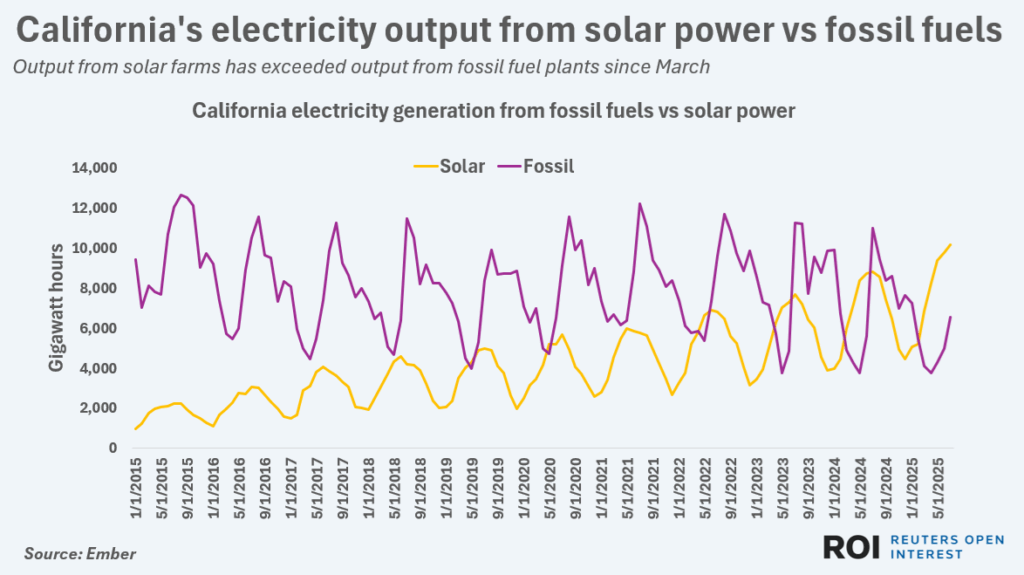 California's electricity output from solar power vs fossil fuels

Output from solar farms has exceeded output from fossil fuel plants since March

California electricity generation from fossil fuels vs solar power

Solar Fossil

Gigawatt hours

14,000
12,000
10,000
8,000
6,000
4,000
2,000
0

1/1/2015
5/1/2015
9/1/2015
1/1/2016
5/1/2016
9/1/2016
1/1/2017
5/1/2017
9/1/2017
1/1/2018
5/1/2018
9/1/2018
1/1/2019
5/1/2019
9/1/2019
1/1/2020
5/1/2020
9/1/2020
1/1/2021
5/1/2021
9/1/2021
1/1/2022
5/1/2022
9/1/2022
1/1/2023
5/1/2023
9/1/2023
1/1/2024
5/1/2024
9/1/2024
1/1/2025
5/1/2025

Source: Ember

ROI REUTERS OPEN INTEREST